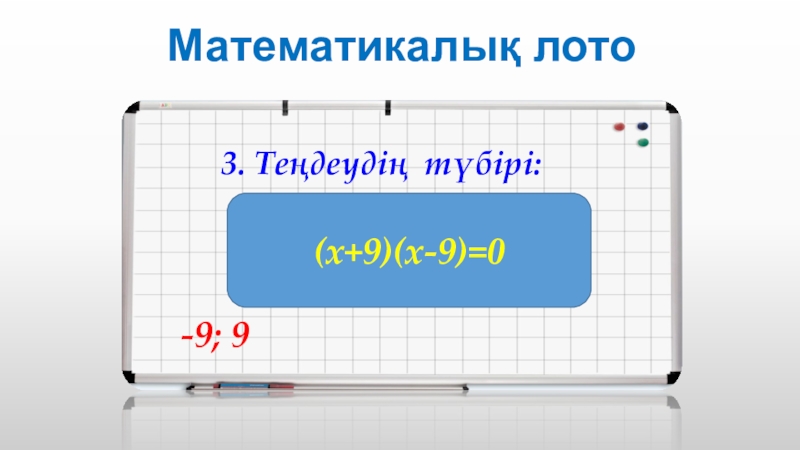 Математикалық лото

3. Теңдеудің түбірі:

$(x+9)(x-9)=0$

-9; 9